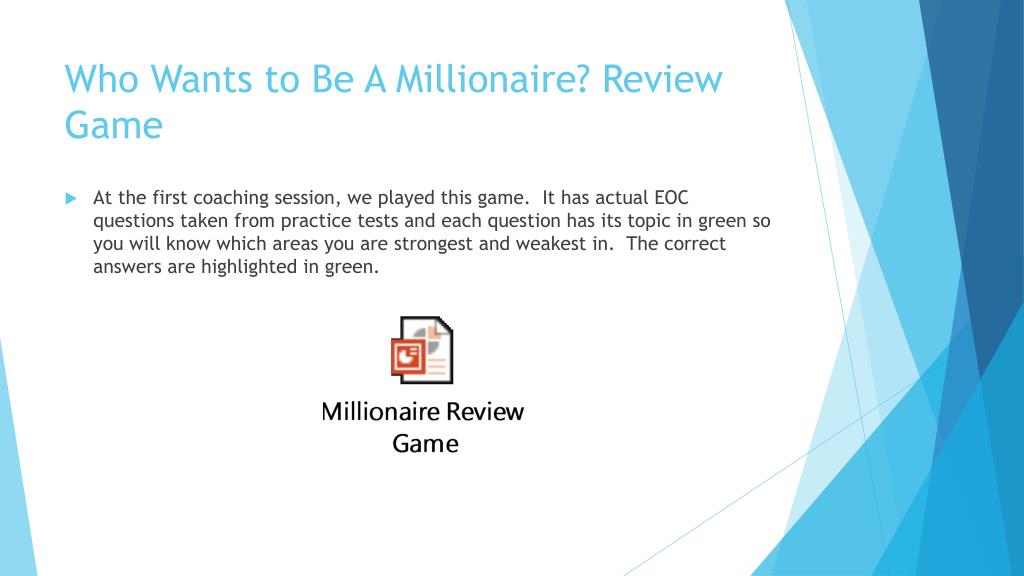 Who Wants to Be A Millionaire? Review Game

At the first coaching session, we played this game. It has actual EOC questions taken from practice tests and each question has its topic in green so you will know which areas you are strongest and weakest in. The correct answers are highlighted in green.

Millionaire Review Game